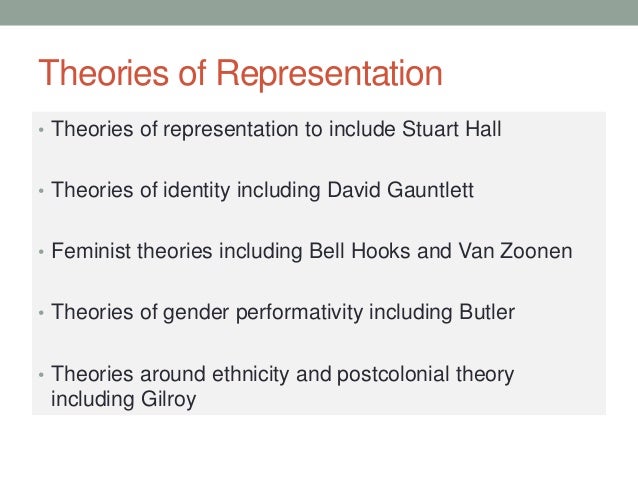 Theories of Representation

• Theories of representation to include Stuart Hall

• Theories of identity including David Gauntlett

• Feminist theories including Bell Hooks and Van Zoonen

• Theories of gender performativity including Butler

• Theories around ethnicity and postcolonial theory including Gilroy